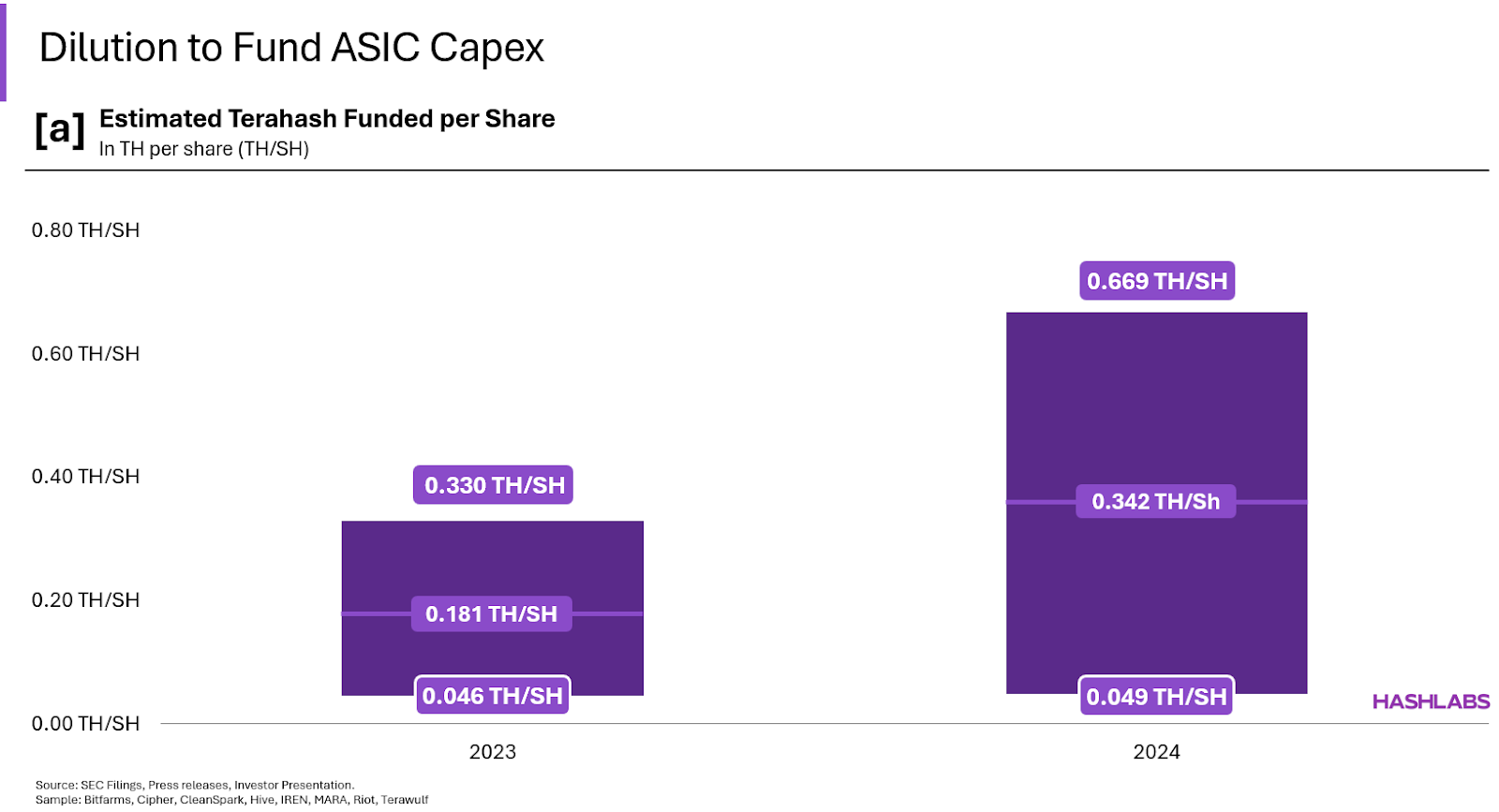 Dilution to Fund ASIC Capex

[a] Estimated Terahash Funded per Share
In TH per share (TH/SH)

0.80 TH/SH
0.60 TH/SH
0.40 TH/SH
0.20 TH/SH
0.00 TH/SH

0.330 TH/SH
0.181 TH/SH
0.046 TH/SH

0.669 TH/SH
0.342 TH/Sh
0.049 TH/SH

2023
2024

HASHLABS

Source: SEC Filings, Press releases, Investor Presentation.
Sample: Bitfarms, Cipher, CleanSpark, Hive, IREN, MARA, Riot, Terawulf